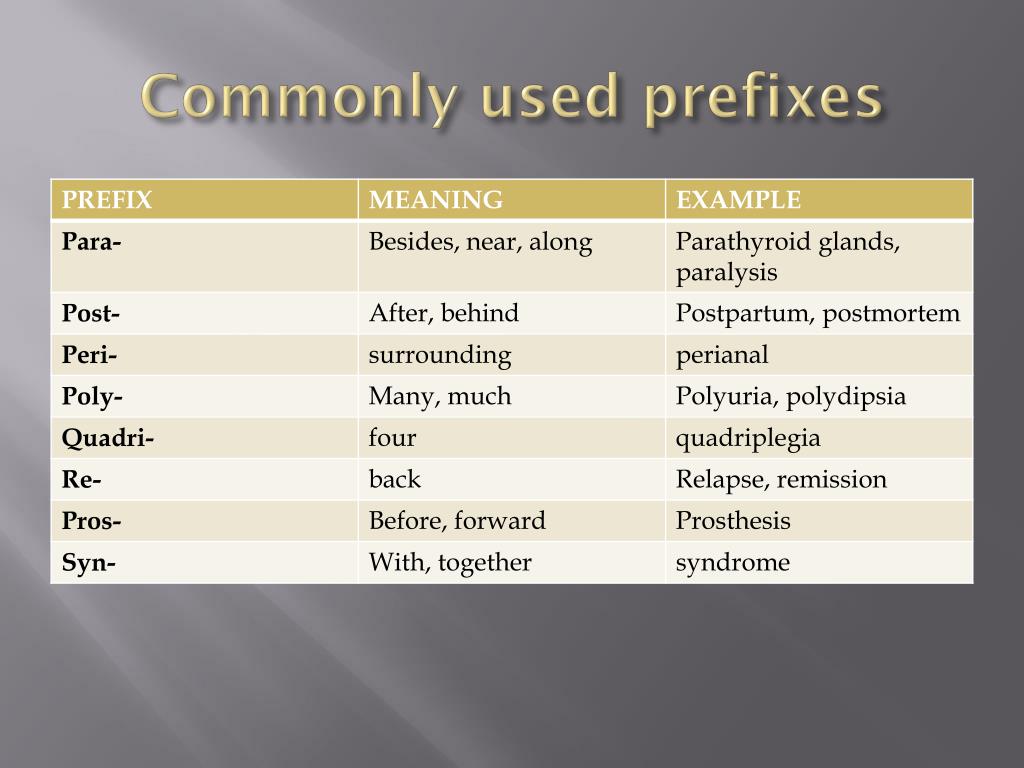 Commonly used prefixes

| PREFIX | MEANING | EXAMPLE |
|---|---|---|
| Para- | Besides, near, along | Parathyroid glands, paralysis |
| Post- | After, behind | Postpartum, postmortem |
| Peri- | surrounding | perianal |
| Poly- | Many, much | Polyuria, polydipsia |
| Quadri- | four | quadriplegia |
| Re- | back | Relapse, remission |
| Pros- | Before, forward | Prosthesis |
| Syn- | With, together | syndrome |